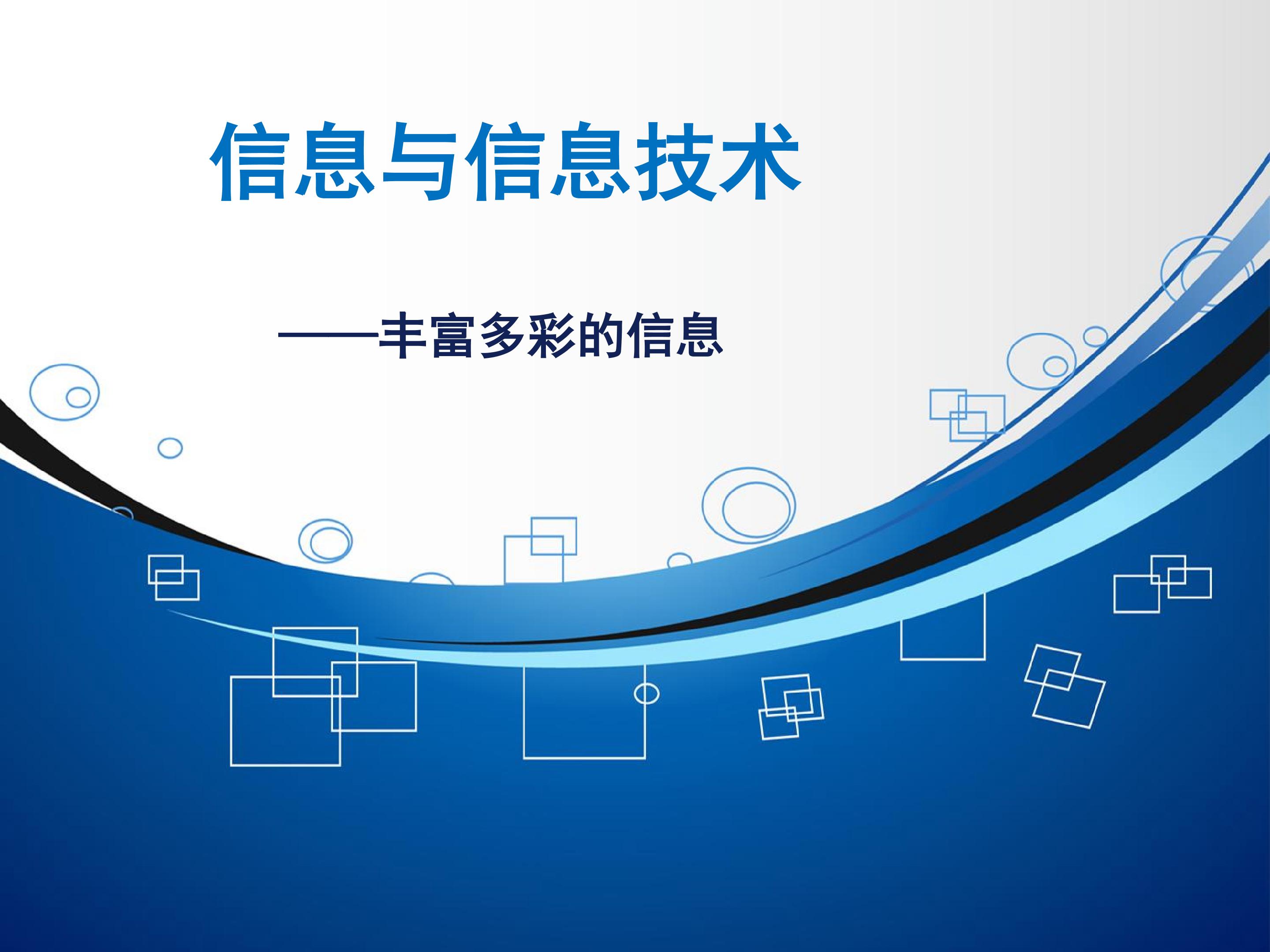 信息与信息技术

——丰富多彩的信息